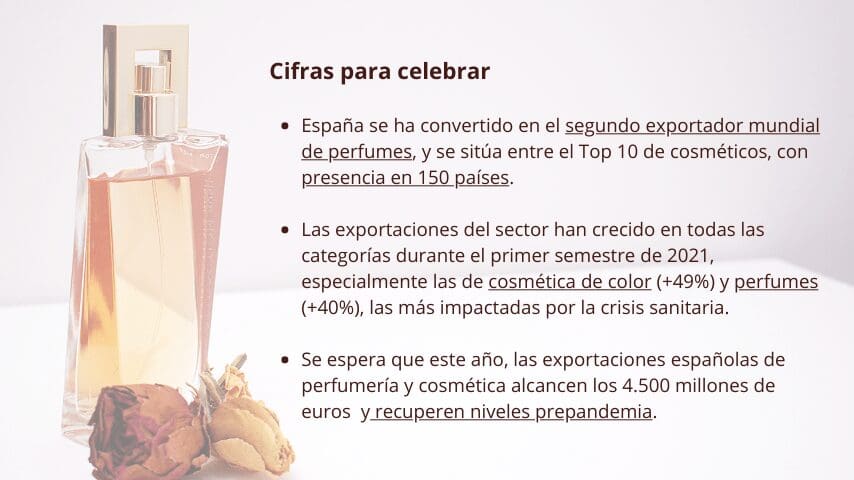 Cifras para celebrar

• España se ha convertido en el segundo exportador mundial de perfumes, y se sitúa entre el Top 10 de cosméticos, con presencia en 150 países.

• Las exportaciones del sector han crecido en todas las categorías durante el primer semestre de 2021, especialmente las de cosmética de color (+49%) y perfumes (+40%), las más impactadas por la crisis sanitaria.

• Se espera que este año, las exportaciones españolas de perfumería y cosmética alcancen los 4.500 millones de euros y recuperen niveles prepandemia.